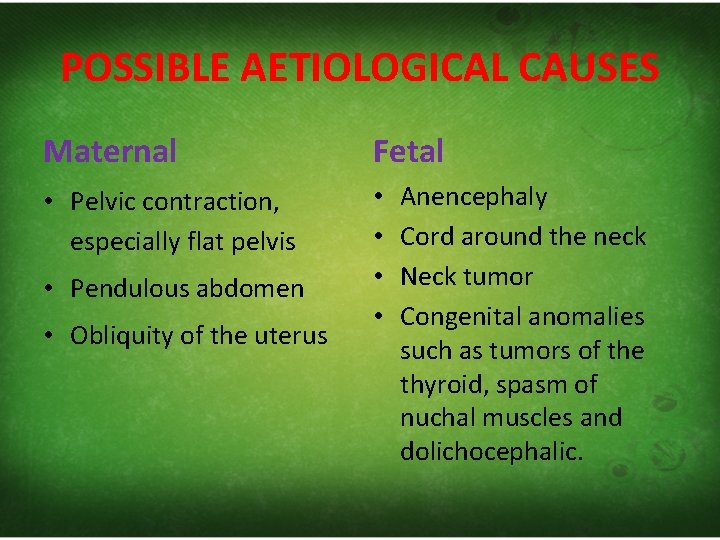 POSSIBLE AETIOLOGICAL CAUSES

Maternal

• Pelvic contraction, especially flat pelvis
• Pendulous abdomen
• Obliquity of the uterus

Fetal

• Anencephaly
• Cord around the neck
• Neck tumor
• Congenital anomalies such as tumors of the thyroid, spasm of nuchal muscles and dolichocephalic.